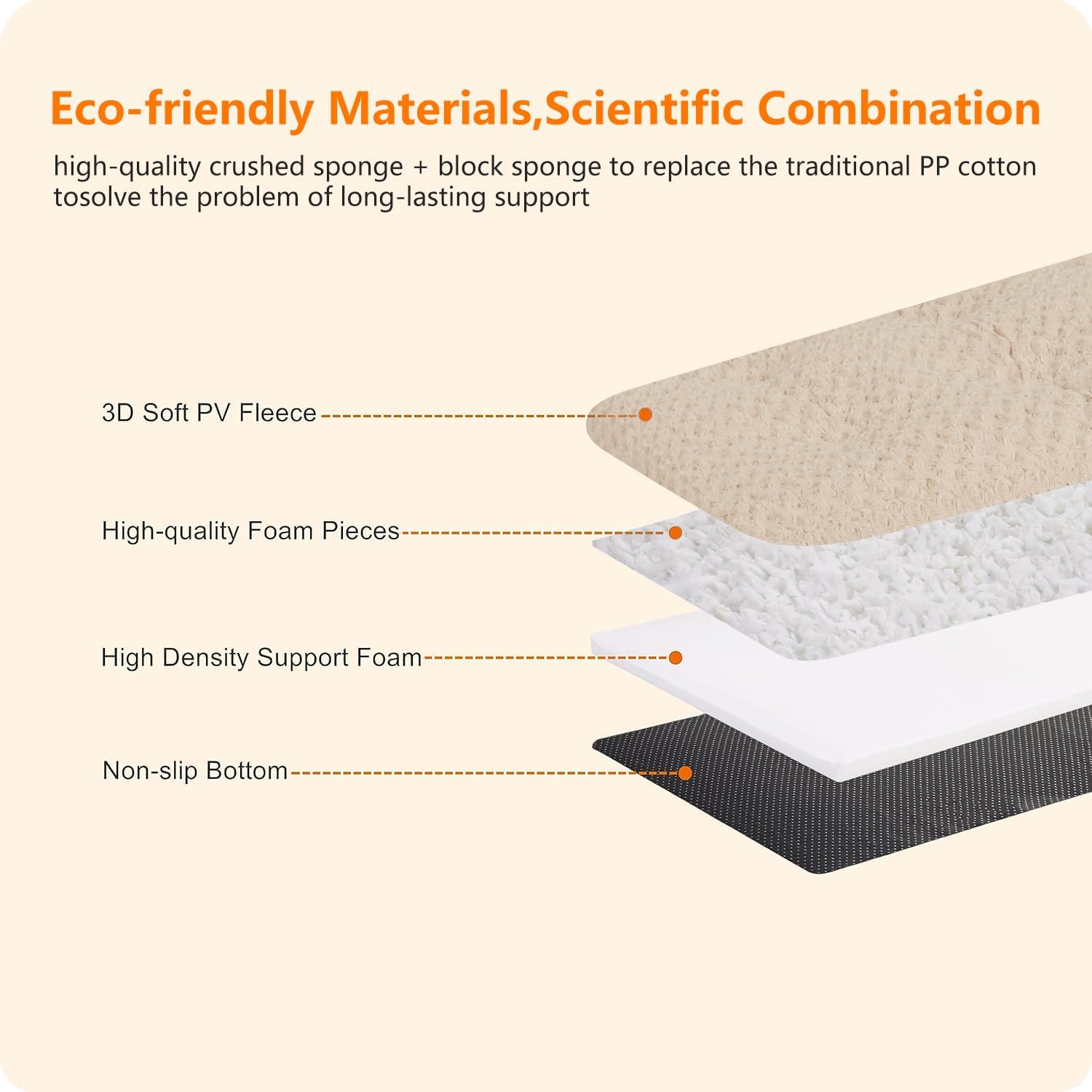 Eco-friendly Materials,Scientific Combination

high-quality crushed sponge + block sponge to replace the traditional PP cotton tosolve the problem of long-lasting support

3D Soft PV Fleece

High-quality Foam Pieces

High Density Support Foam

Non-slip Bottom